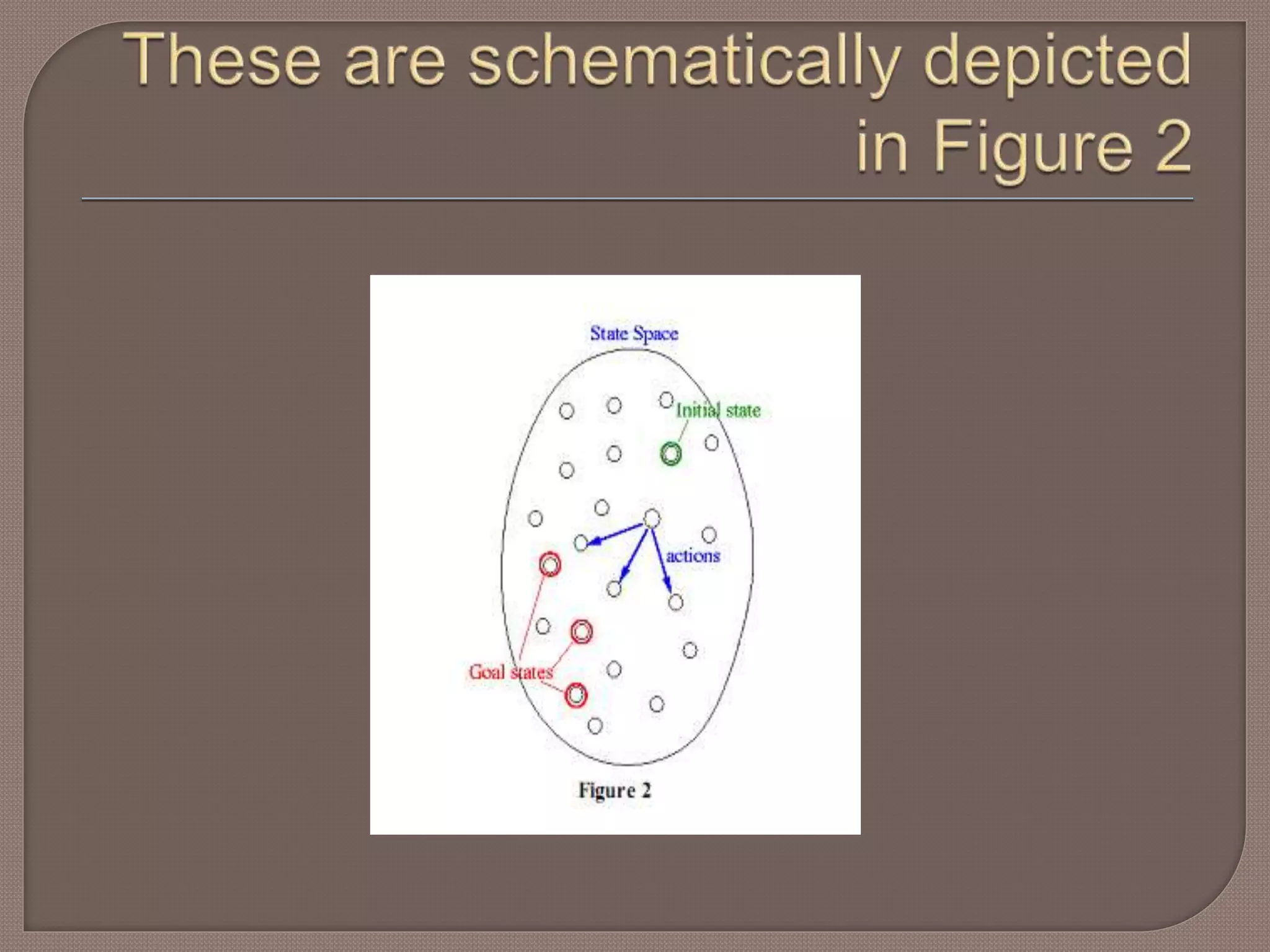 These are schematically depicted in Figure 2

State Space

Initial state

actions

Goal states

Figure 2